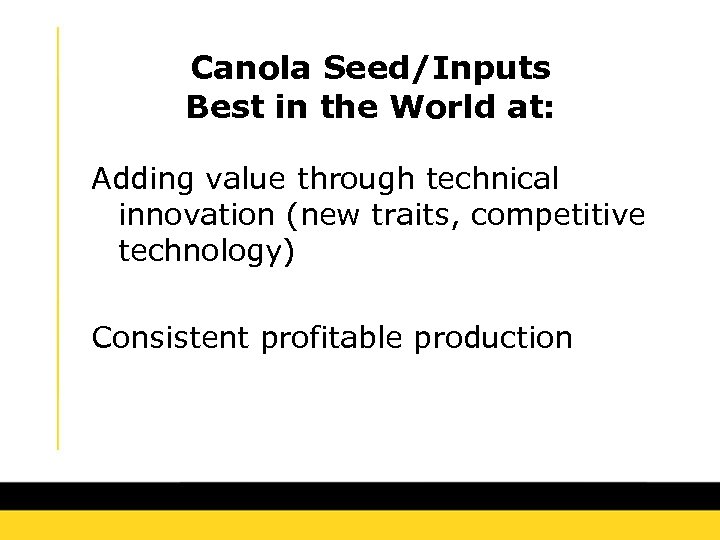 Canola Seed/Inputs
Best in the World at:

Adding value through technical innovation (new traits, competitive technology)

Consistent profitable production